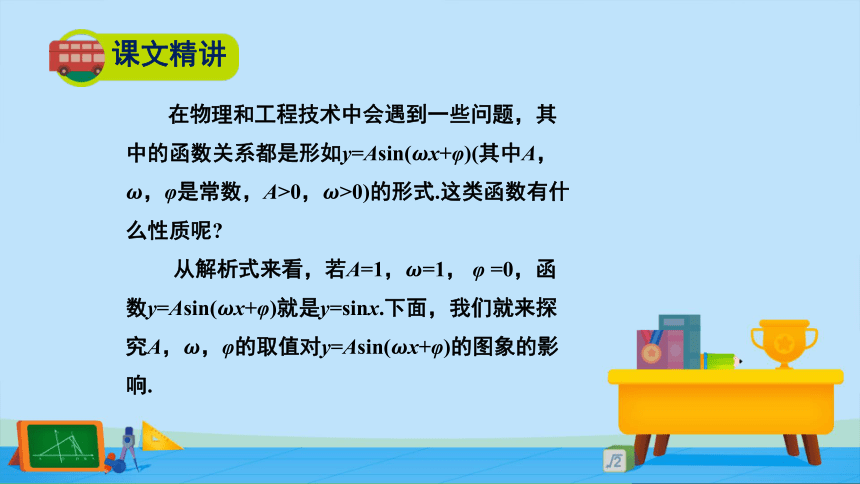 课文精讲

在物理和工程技术中会遇到一些问题，其中的函数关系都是形如$y=A\sin(\omega x+\varphi)$(其中$A$，$\omega$，$\varphi$是常数，$A>0$，$\omega>0$)的形式.这类函数有什么性质呢？

从解析式来看，若$A=1$，$\omega=1$，$\varphi=0$，函数$y=A\sin(\omega x+\varphi)$就是$y=\sin x$.下面，我们就来探究$A$，$\omega$，$\varphi$的取值对$y=A\sin(\omega x+\varphi)$的图象的影响.

$\sqrt{2}$